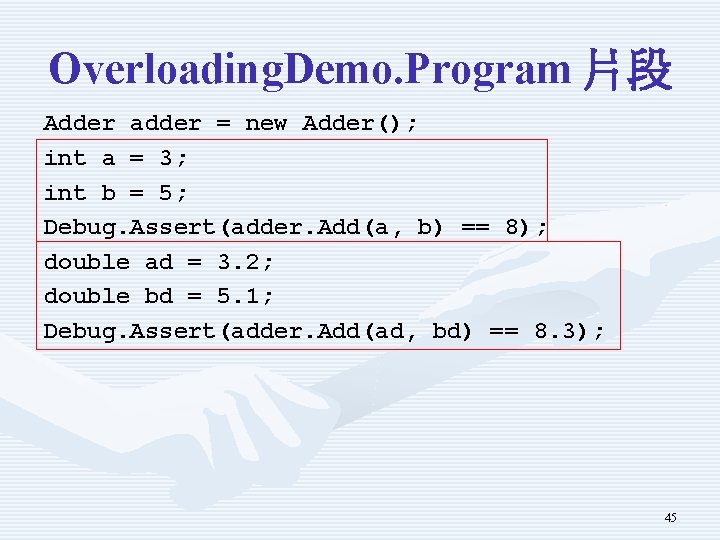 OverloadingDemo.Program 片段

Adder adder = new Adder();
int a = 3;
int b = 5;
Debug.Assert(adder.Add(a, b) == 8);
double ad = 3.2;
double bd = 5.1;
Debug.Assert(adder.Add(ad, bd) == 8.3);

45